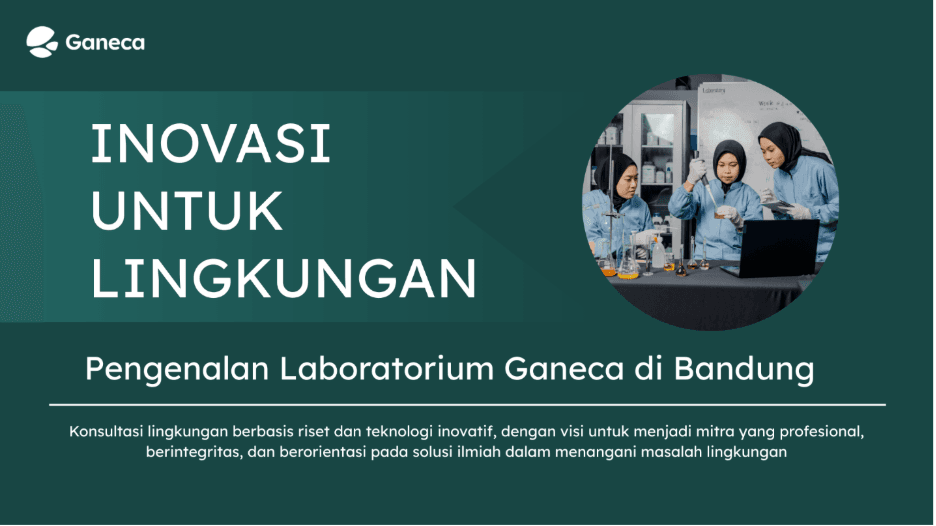 Ganeca

INOVASI UNTUK LINGKUNGAN

Pengenalan Laboratorium Ganeca di Bandung

Konsultasi lingkungan berbasis riset dan teknologi inovatif, dengan visi untuk menjadi mitra yang profesional, berintegritas, dan berorientasi pada solusi ilmiah dalam menangani masalah lingkungan